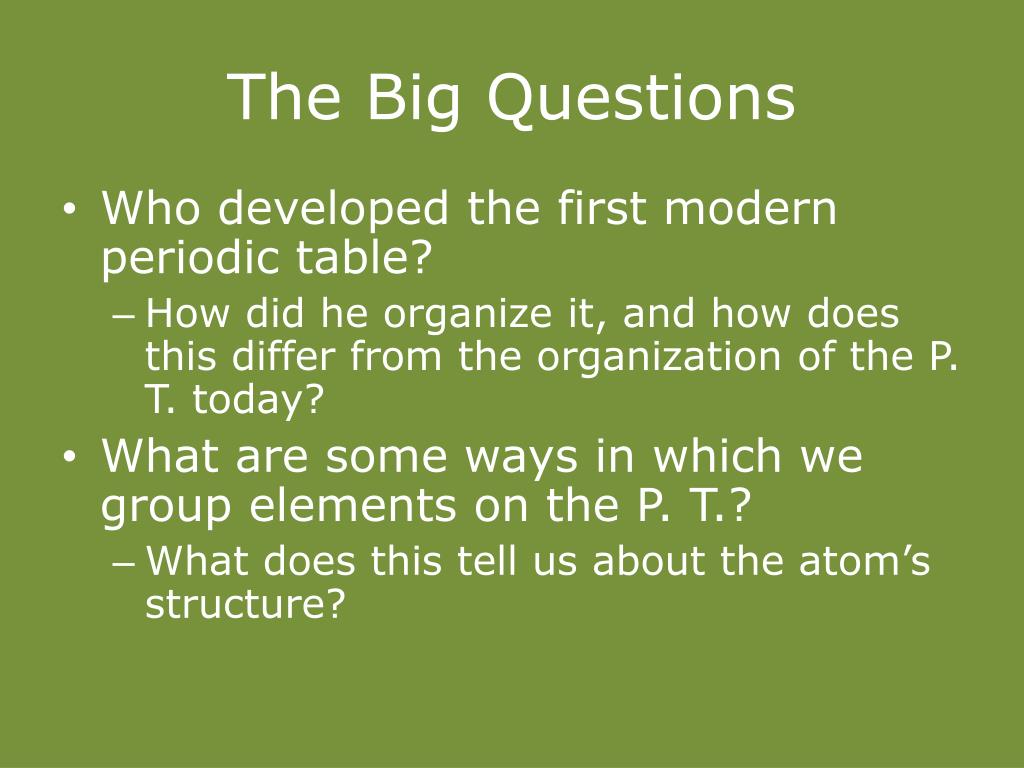 The Big Questions

• Who developed the first modern periodic table?
– How did he organize it, and how does this differ from the organization of the P. T. today?
• What are some ways in which we group elements on the P. T.?
– What does this tell us about the atom’s structure?